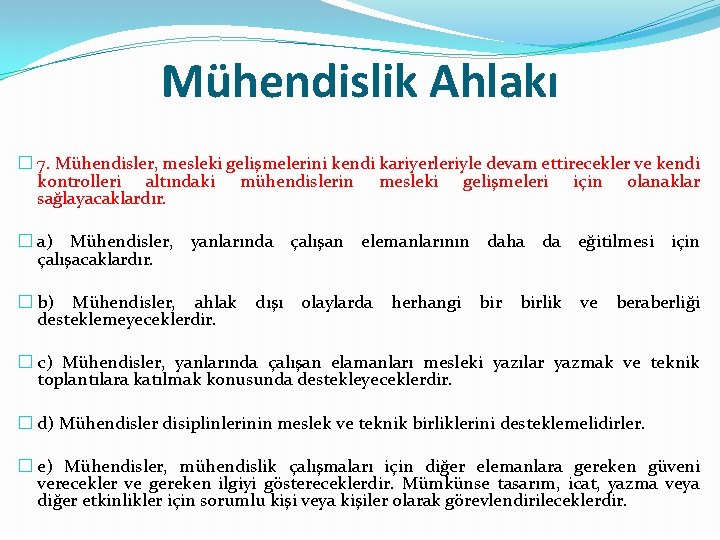 Mühendislik Ahlakı

7. Mühendisler, mesleki gelişmelerini kendi kariyerleriyle devam ettirecekler ve kendi kontrolleri altındaki mühendislerin mesleki gelişmeleri için olanaklar sağlayacaklardır.

a) Mühendisler, yanlarında çalışan elemanlarının daha da eğitilmesi için çalışacaklardır.

b) Mühendisler, ahlak dışı olaylarda herhangi bir birlik ve beraberliği desteklemeyeceklerdir.

c) Mühendisler, yanlarında çalışan elamanları mesleki yazılar yazmak ve teknik toplantılara katılmak konusunda destekleyeceklerdir.

d) Mühendisler disiplinlerinin meslek ve teknik birliklerini desteklemelidirler.

e) Mühendisler, mühendislik çalışmaları için diğer elemanlara gereken güveni verecekler ve gereken ilgiyi göstereceklerdir. Mümkünse tasarım, icat, yazma veya diğer etkinlikler için sorumlu kişi veya kişiler olarak görevlendirileceklerdir.